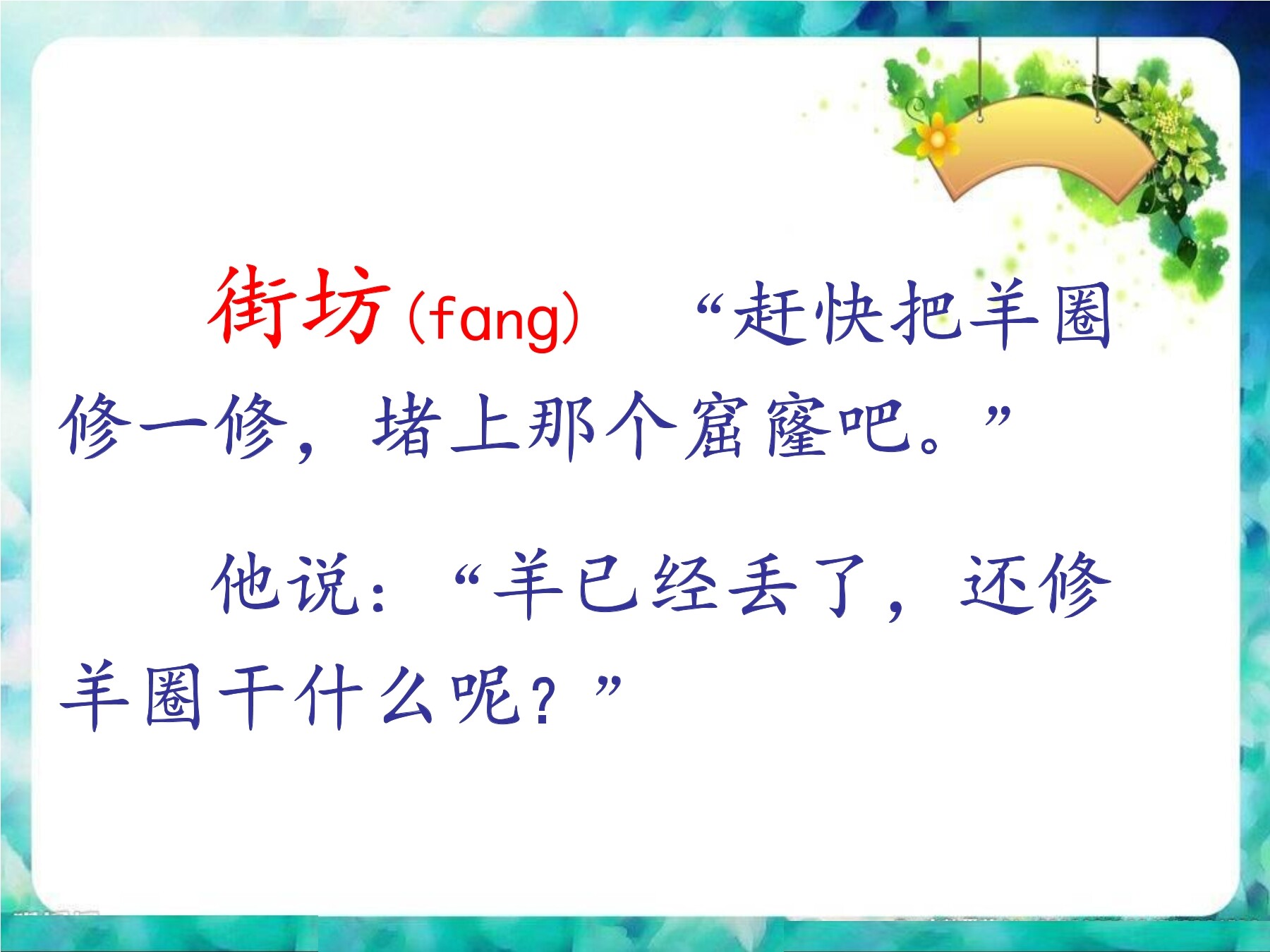 街坊(fang) “赶快把羊圈修一修，堵上那个窟窿吧。”

他说：“羊已经丢了，还修羊圈干什么呢？”